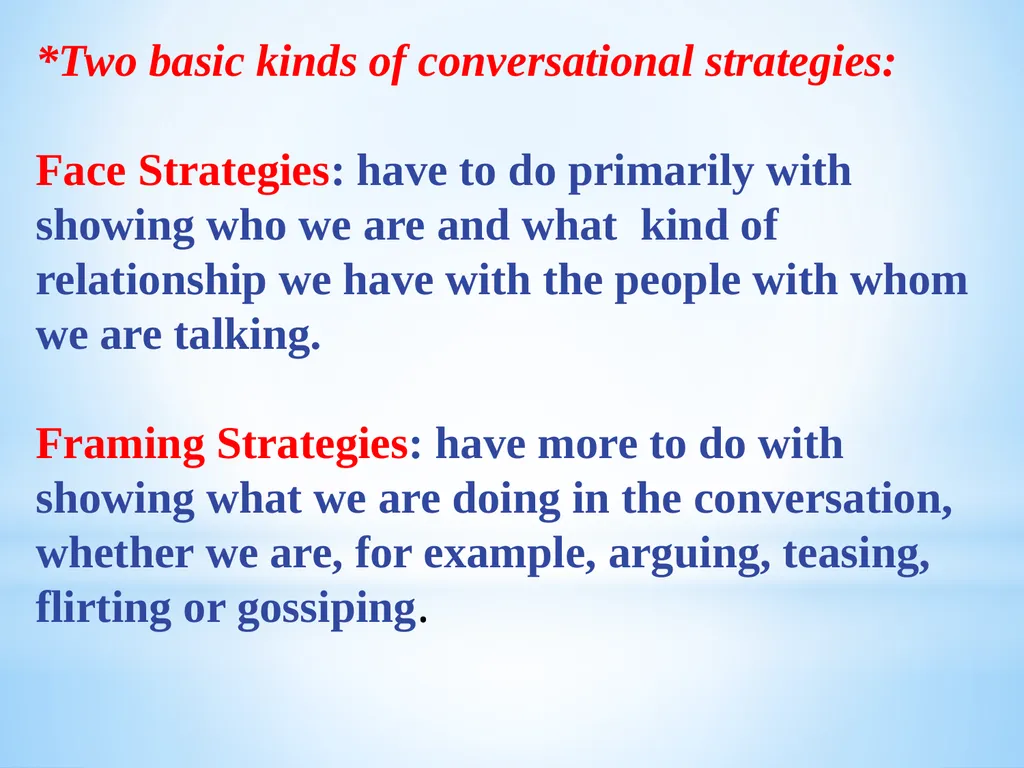 *Two basic kinds of conversational strategies:

Face Strategies: have to do primarily with showing who we are and what kind of relationship we have with the people with whom we are talking.

Framing Strategies: have more to do with showing what we are doing in the conversation, whether we are, for example, arguing, teasing, flirting or gossiping.